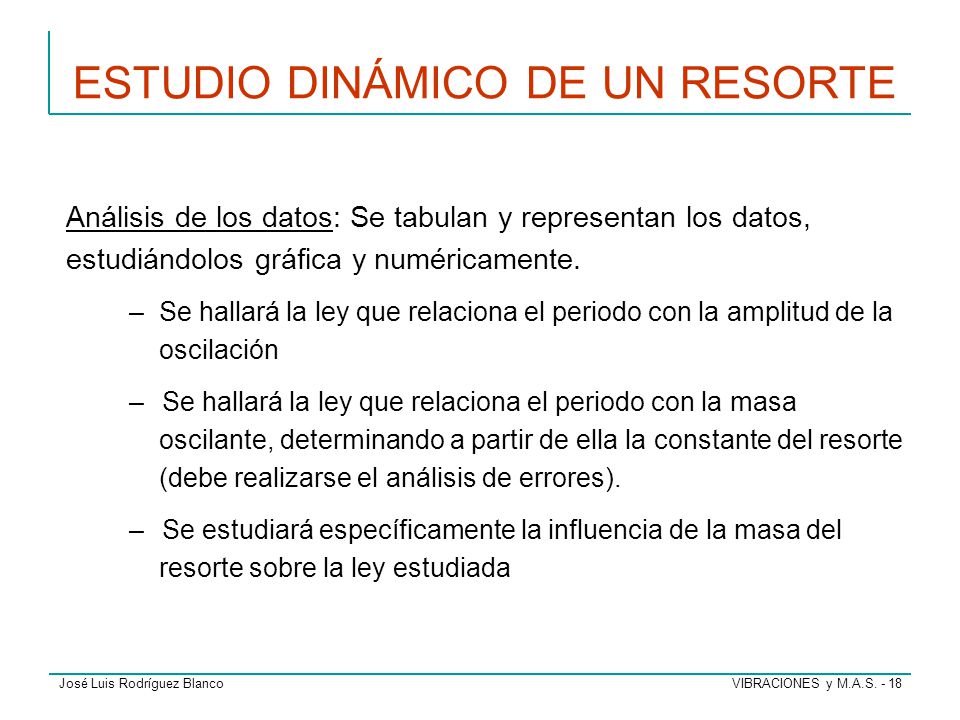 ESTUDIO DINÁMICO DE UN RESORTE

Análisis de los datos: Se tabulan y representan los datos, estudiándolos gráfica y numéricamente.

– Se hallará la ley que relaciona el periodo con la amplitud de la oscilación

– Se hallará la ley que relaciona el periodo con la masa oscilante, determinando a partir de ella la constante del resorte (debe realizarse el análisis de errores).

– Se estudiará específicamente la influencia de la masa del resorte sobre la ley estudiada

José Luis Rodríguez Blanco

VIBRACIONES y M.A.S. - 18